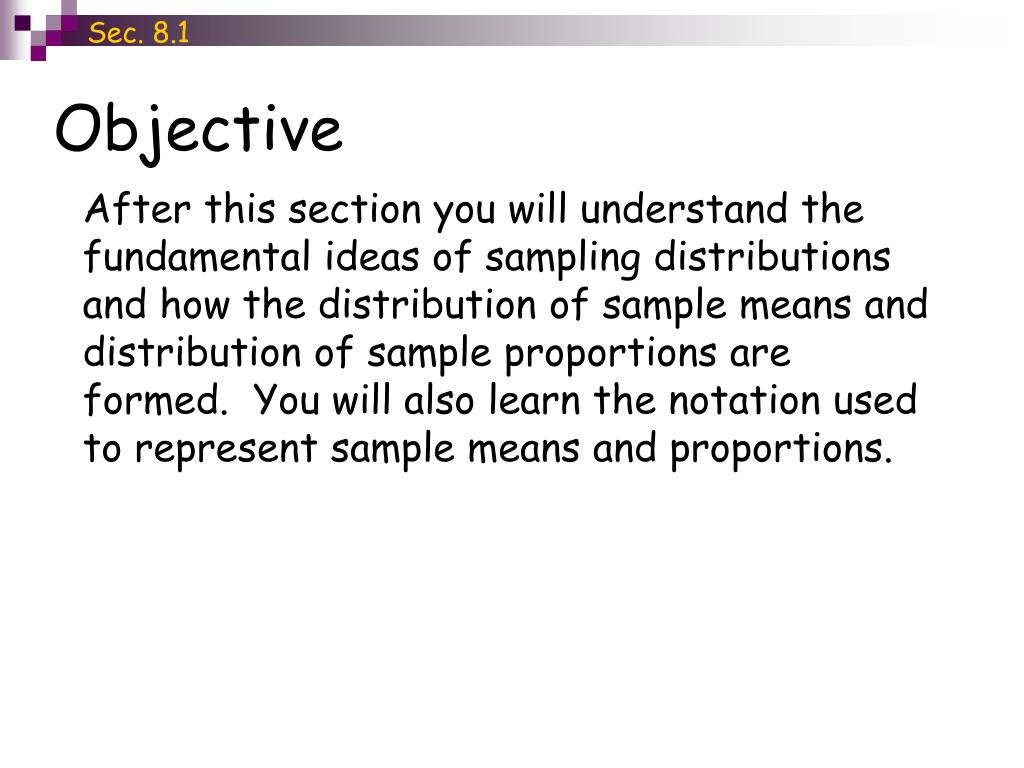 Sec. 8.1

Objective

After this section you will understand the fundamental ideas of sampling distributions and how the distribution of sample means and distribution of sample proportions are formed. You will also learn the notation used to represent sample means and proportions.